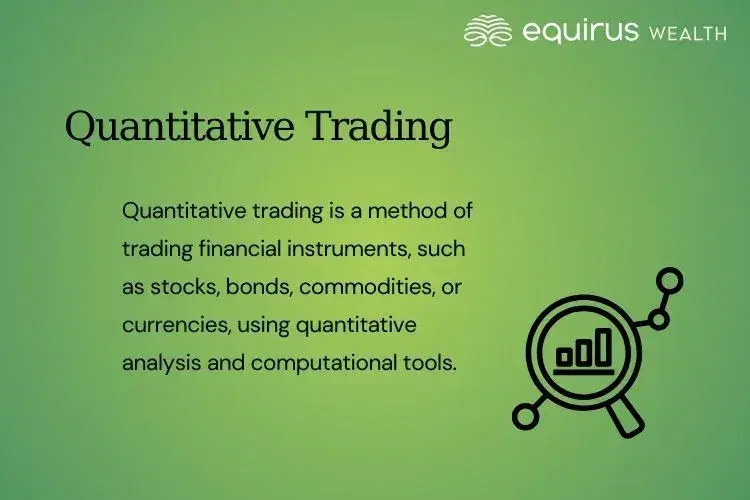 equirus WEALTH

Quantitative Trading

Quantitative trading is a method of trading financial instruments, such as stocks, bonds, commodities, or currencies, using quantitative analysis and computational tools.